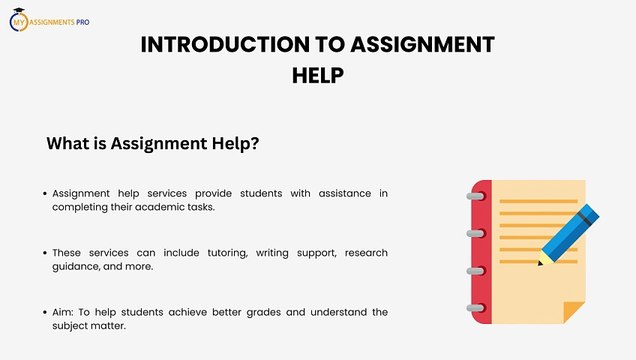 MY ASSIGNMENTS PRO

INTRODUCTION TO ASSIGNMENT HELP

What is Assignment Help?

• Assignment help services provide students with assistance in completing their academic tasks.

• These services can include tutoring, writing support, research guidance, and more.

• Aim: To help students achieve better grades and understand the subject matter.